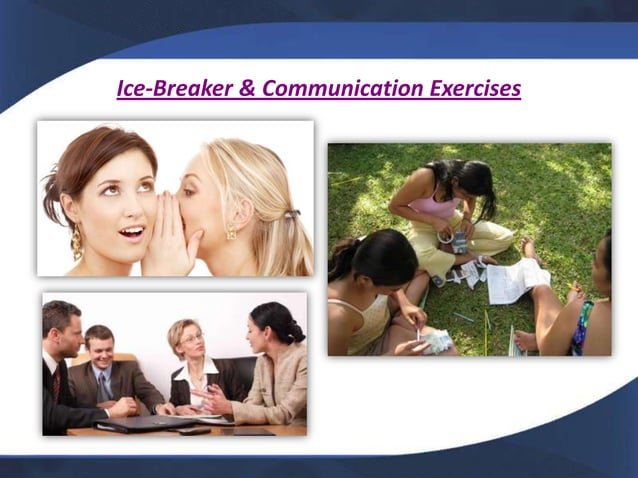 Ice-Breaker & Communication Exercises